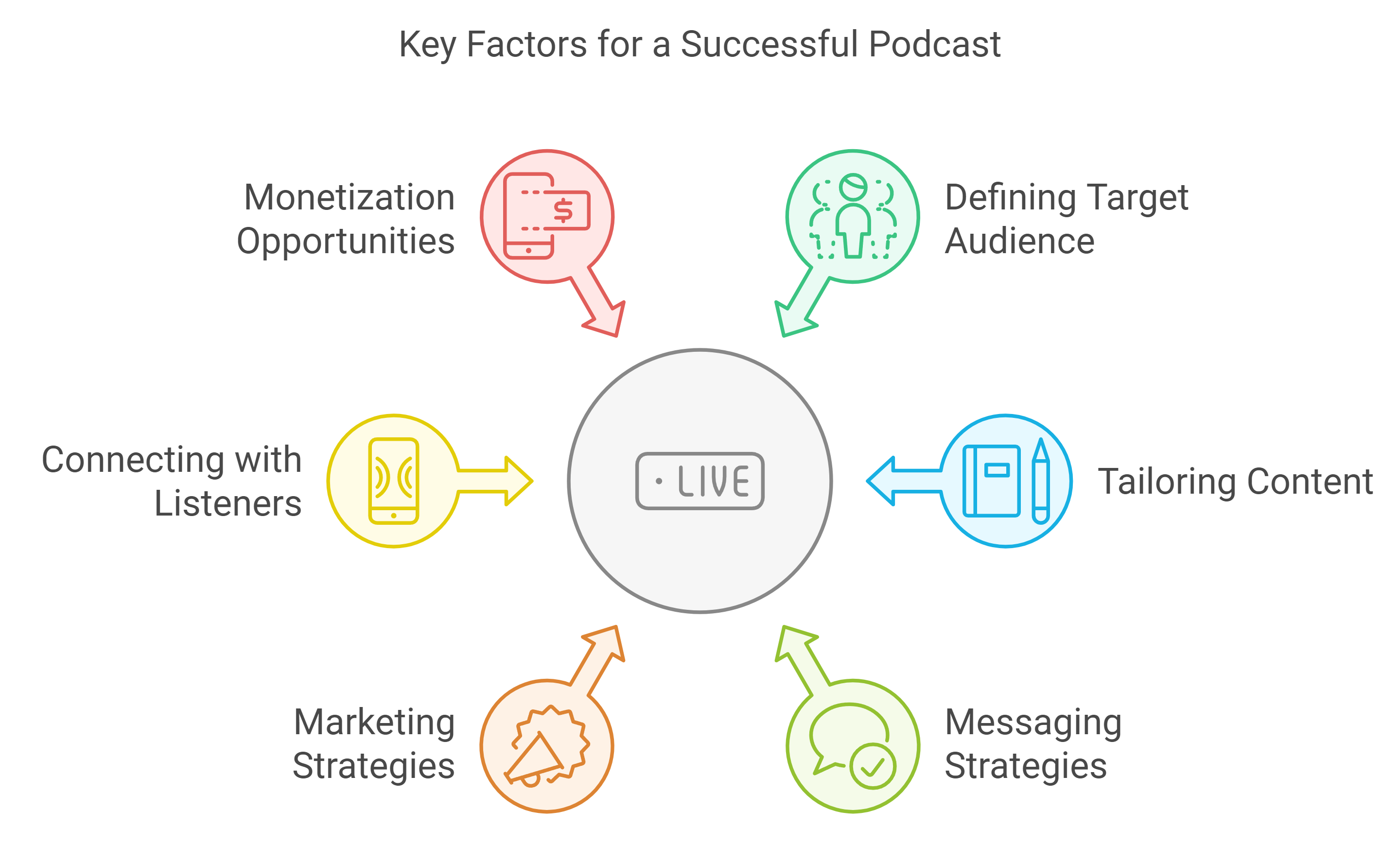 Key Factors for a Successful Podcast

Monetization Opportunities

Defining Target Audience

Connecting with Listeners

LIVE

Tailoring Content

Marketing Strategies

Messaging Strategies